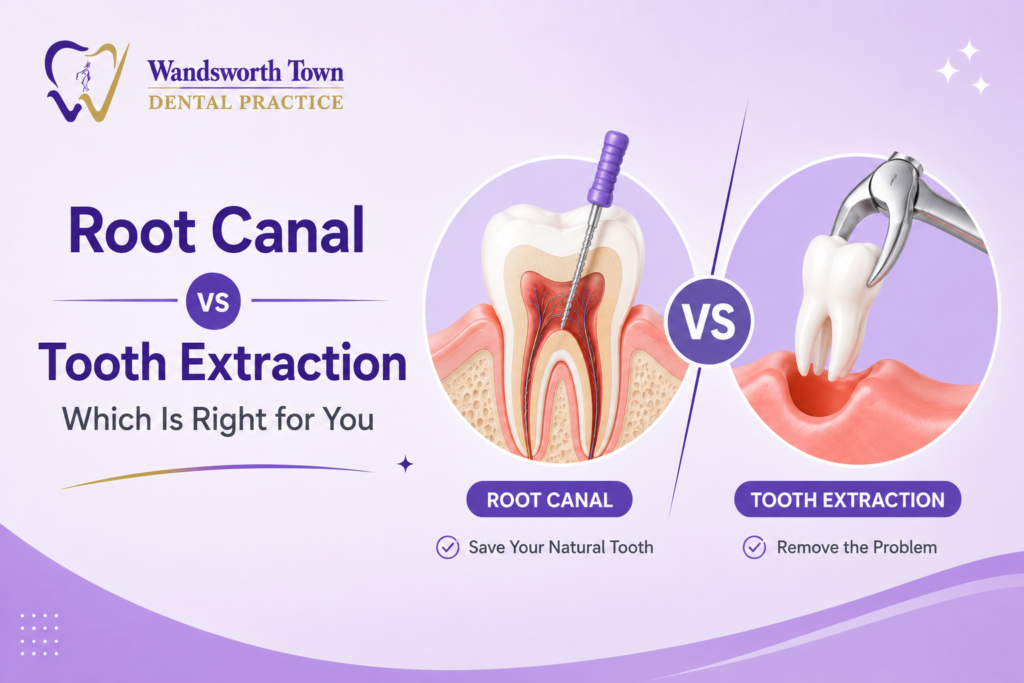 Wandsworth Town
DENTAL PRACTICE

Root Canal
VS
Tooth Extraction
Which Is Right for You

VS

ROOT CANAL
Save Your Natural Tooth

TOOTH EXTRACTION
Remove the Problem